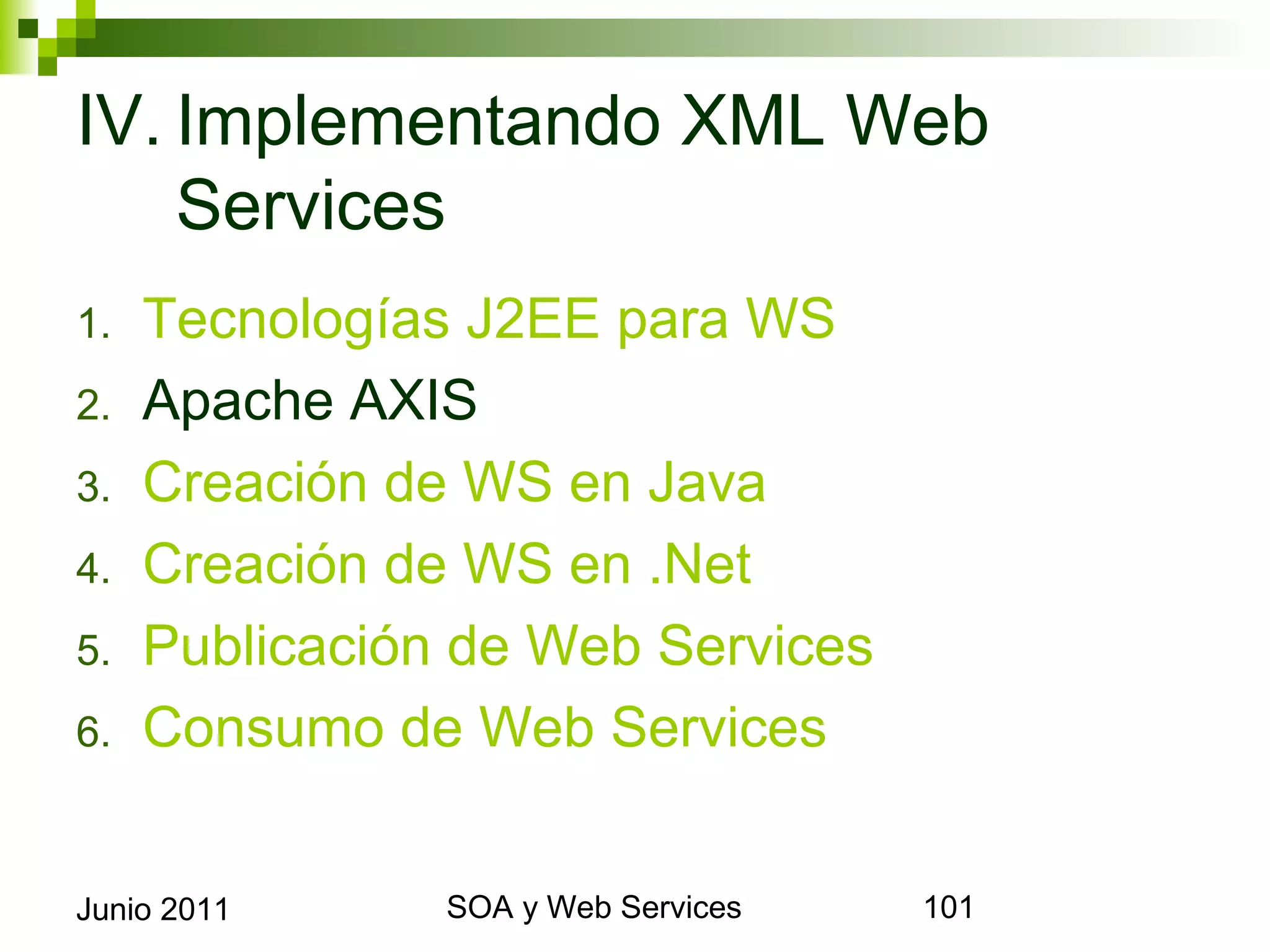 IV. Implementando XML Web Services

1. Tecnologías J2EE para WS
2. Apache AXIS
3. Creación de WS en Java
4. Creación de WS en .Net
5. Publicación de Web Services
6. Consumo de Web Services

Junio 2011 SOA y Web Services 101